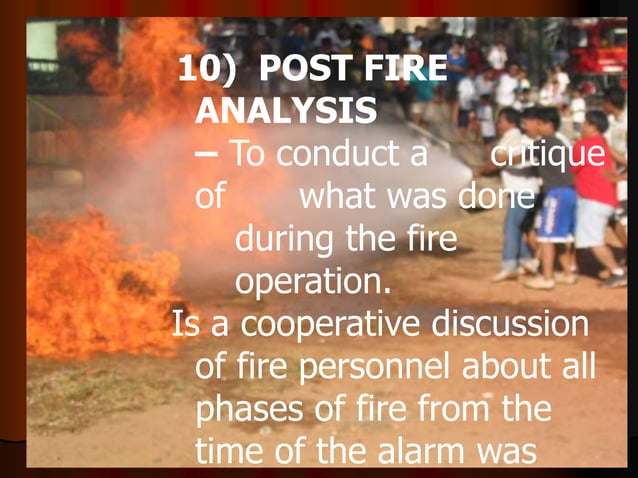 10) POST FIRE ANALYSIS

– To conduct a critique of what was done during the fire operation.

Is a cooperative discussion of fire personnel about all phases of fire from the time of the alarm was